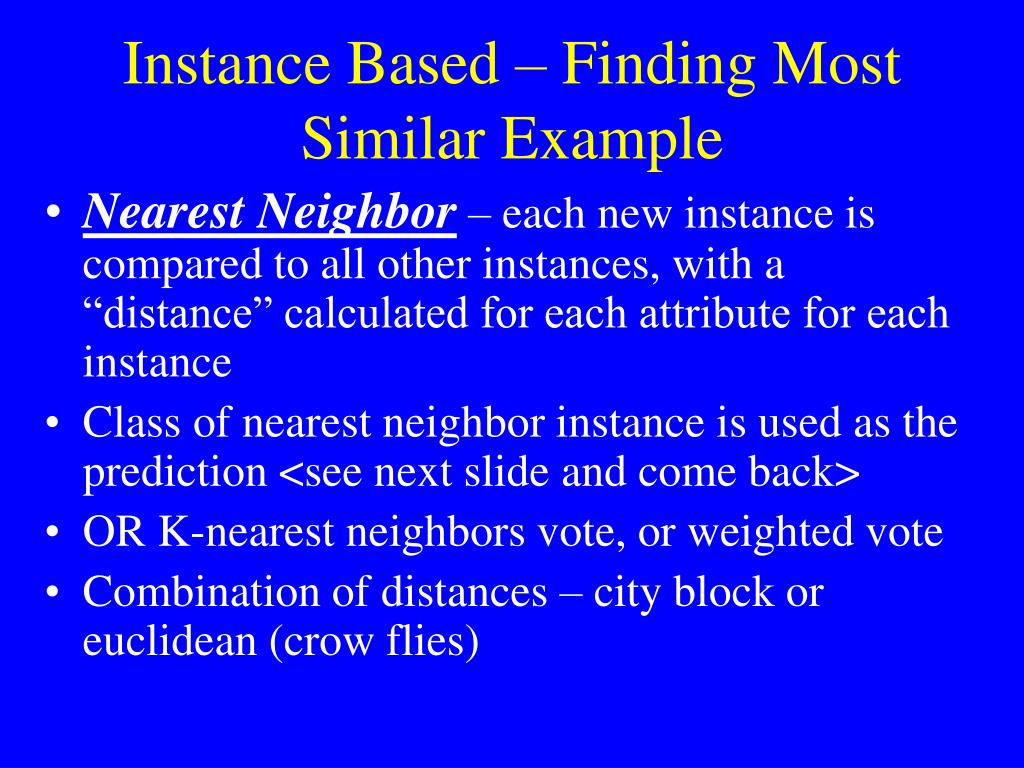 Instance Based – Finding Most Similar Example

• Nearest Neighbor – each new instance is compared to all other instances, with a “distance” calculated for each attribute for each instance
• Class of nearest neighbor instance is used as the prediction <see next slide and come back>
• OR K-nearest neighbors vote, or weighted vote
• Combination of distances – city block or euclidean (crow flies)